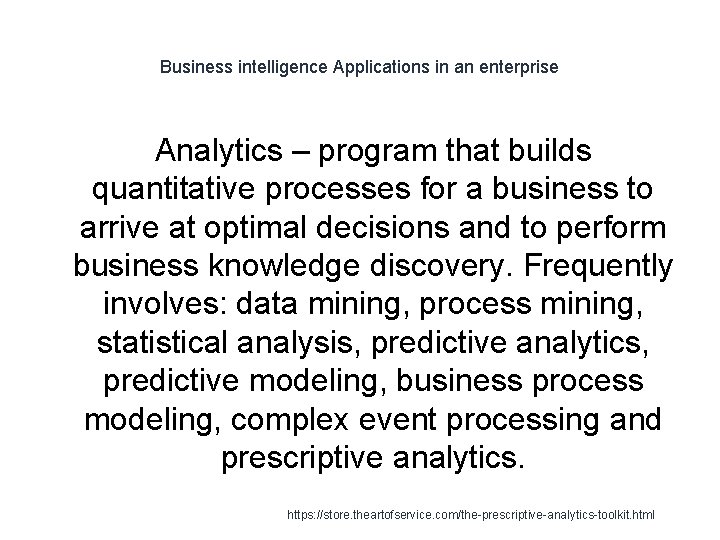 Business intelligence Applications in an enterprise

Analytics – program that builds quantitative processes for a business to arrive at optimal decisions and to perform business knowledge discovery. Frequently involves: data mining, process mining, statistical analysis, predictive analytics, predictive modeling, business process modeling, complex event processing and prescriptive analytics.

https://store.theartofservice.com/the-prescriptive-analytics-toolkit.html